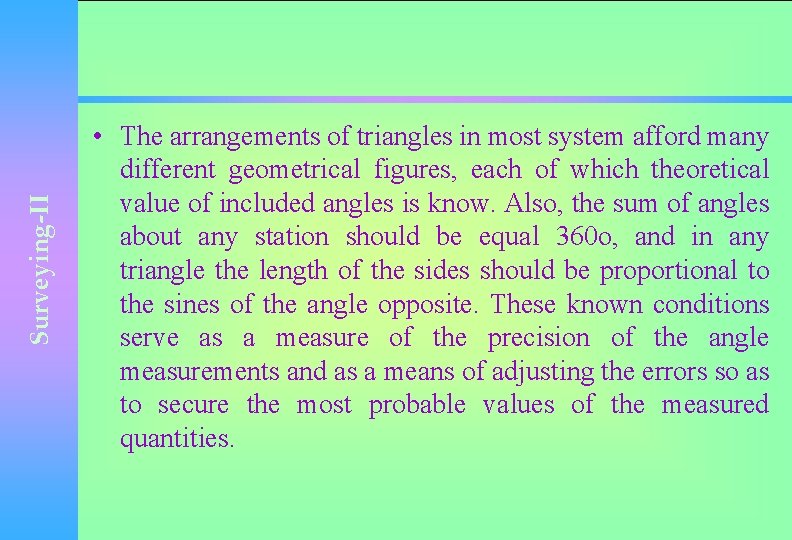 Surveying-II

• The arrangements of triangles in most system afford many different geometrical figures, each of which theoretical value of included angles is know. Also, the sum of angles about any station should be equal 360o, and in any triangle the length of the sides should be proportional to the sines of the angle opposite. These known conditions serve as a measure of the precision of the angle measurements and as a means of adjusting the errors so as to secure the most probable values of the measured quantities.